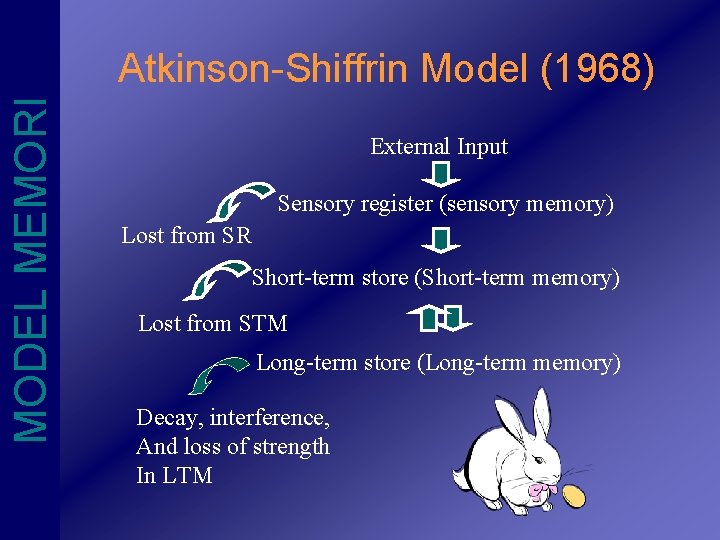 MODEL MEMORI

Atkinson-Shiffrin Model (1968)

External Input

Sensory register (sensory memory)

Lost from SR

Short-term store (Short-term memory)

Lost from STM

Long-term store (Long-term memory)

Decay, interference,
And loss of strength
In LTM